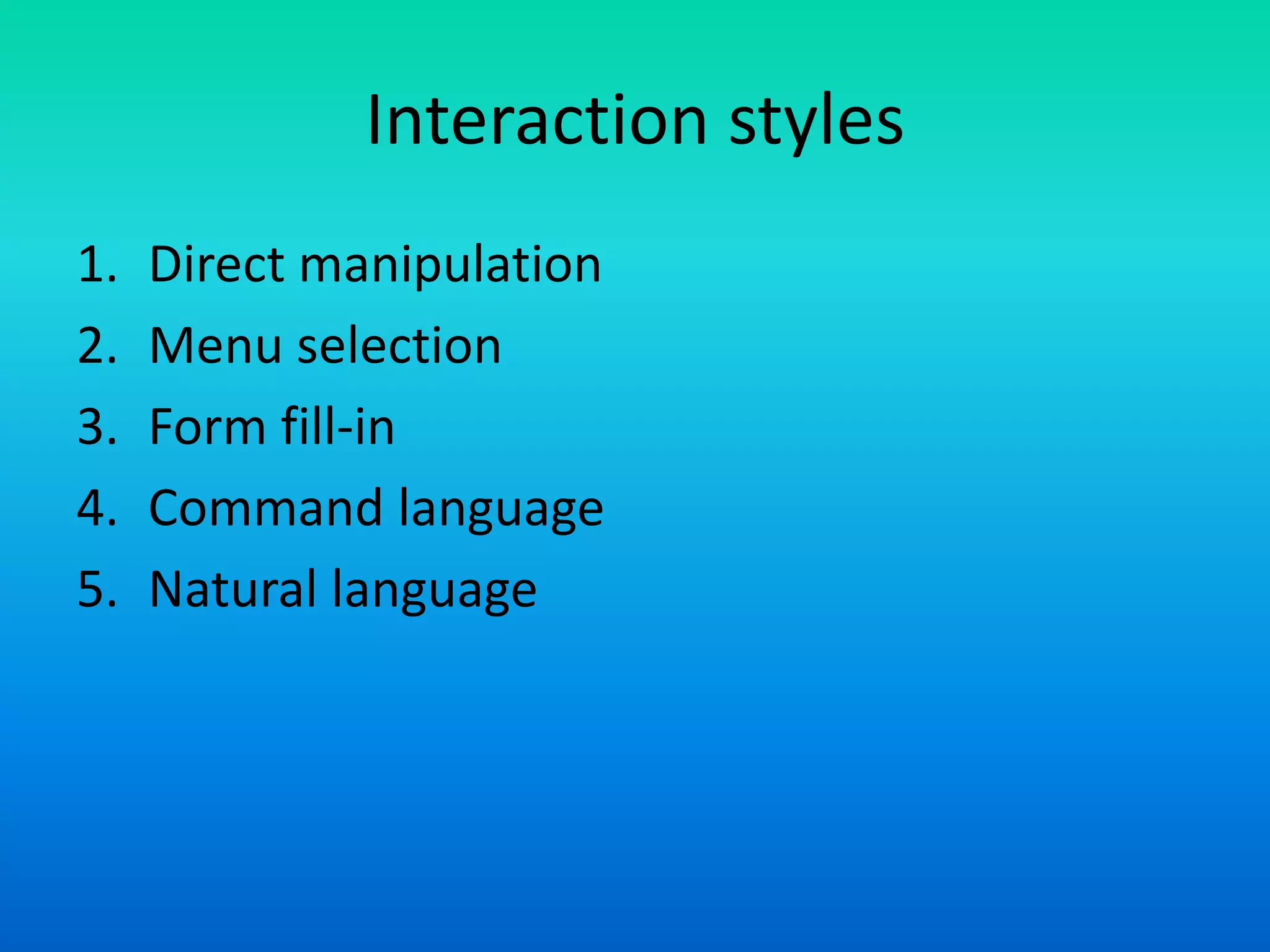 Interaction styles

1. Direct manipulation
2. Menu selection
3. Form fill-in
4. Command language
5. Natural language